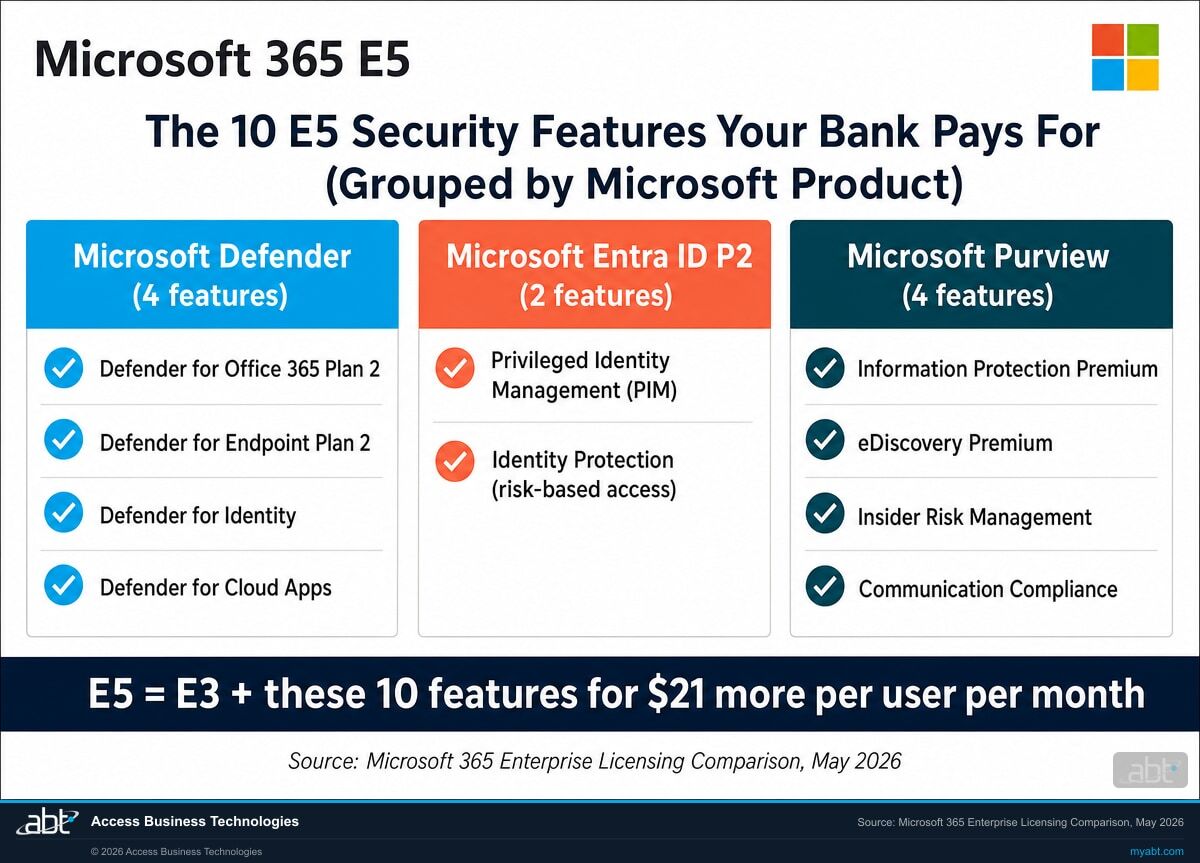 Microsoft 365 E5

The 10 E5 Security Features Your Bank Pays For (Grouped by Microsoft Product)

Microsoft Defender (4 features)

Defender for Office 365 Plan 2

Defender for Endpoint Plan 2

Defender for Identity

Defender for Cloud Apps

Microsoft Entra ID P2 (2 features)

Privileged Identity Management (PIM)

Identity Protection (risk-based access)

Microsoft Purview (4 features)

Information Protection Premium

eDiscovery Premium

Insider Risk Management

Communication Compliance

E5 = E3 + these 10 features for $21 more per user per month

Source: Microsoft 365 Enterprise Licensing Comparison, May 2026

abt

abt Access Business Technologies

Source: Microsoft 365 Enterprise Licensing Comparison, May 2026

© 2026 Access Business Technologies

myabt.com